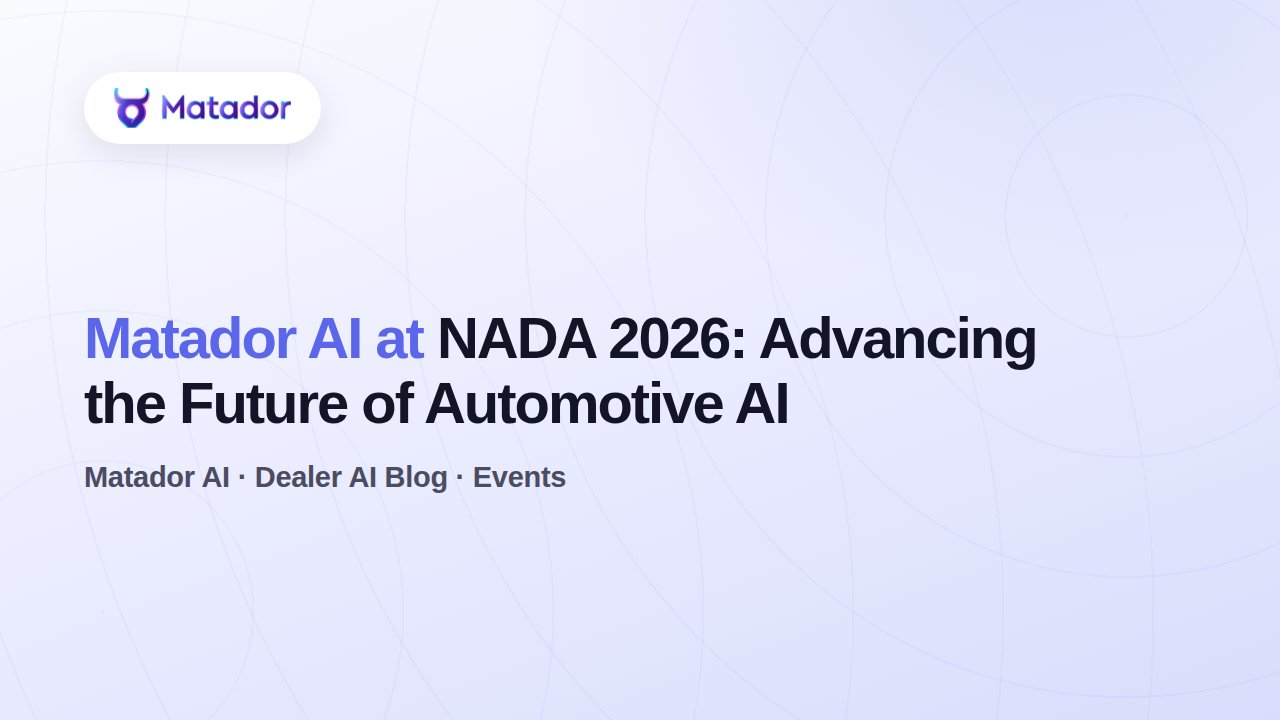 Matador

Matador AI at NADA 2026: Advancing the Future of Automotive AI

Matador AI · Dealer AI Blog · Events